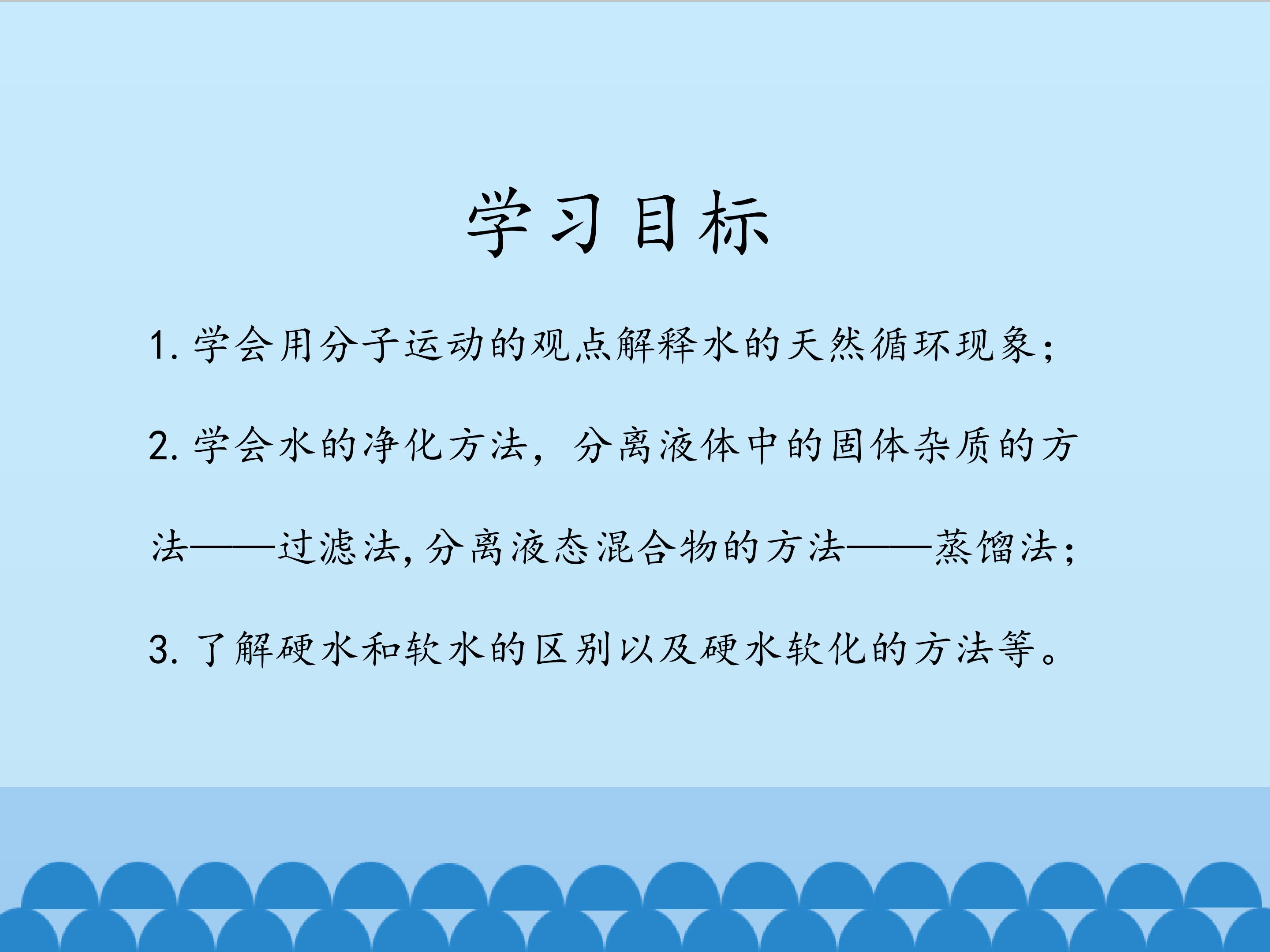 学习目标

1. 学会用分子运动的观点解释水的天然循环现象；

2. 学会水的净化方法，分离液体中的固体杂质的方法——过滤法，分离液态混合物的方法——蒸馏法；

3. 了解硬水和软水的区别以及硬水软化的方法等。